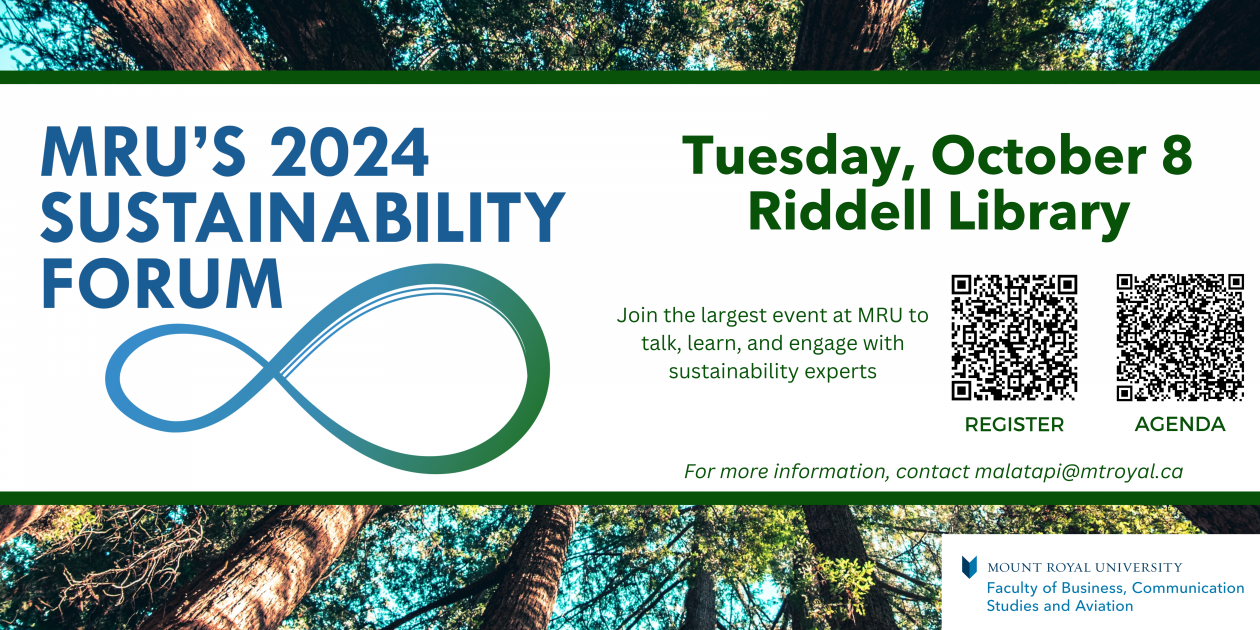 MRU'S 2024 SUSTAINABILITY FORUM

Tuesday, October 8
Riddell Library

Join the largest event at MRU to talk, learn, and engage with sustainability experts

REGISTER

AGENDA

For more information, contact malatapi@mtroyal.ca

MOUNT ROYAL UNIVERSITY
Faculty of Business, Communication Studies and Aviation